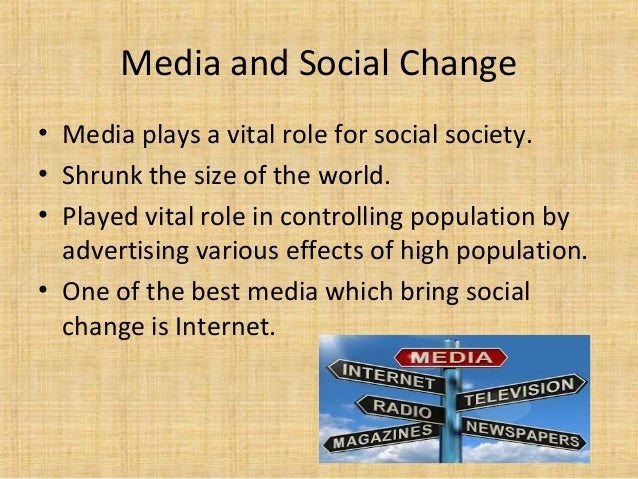 Media and Social Change

• Media plays a vital role for social society.

• Shrunk the size of the world.

• Played vital role in controlling population by advertising various effects of high population.

• One of the best media which bring social change is Internet.

MEDIA
INTERNET
TELEVISION
RADIO
MAGAZINES
NEWSPAPERS